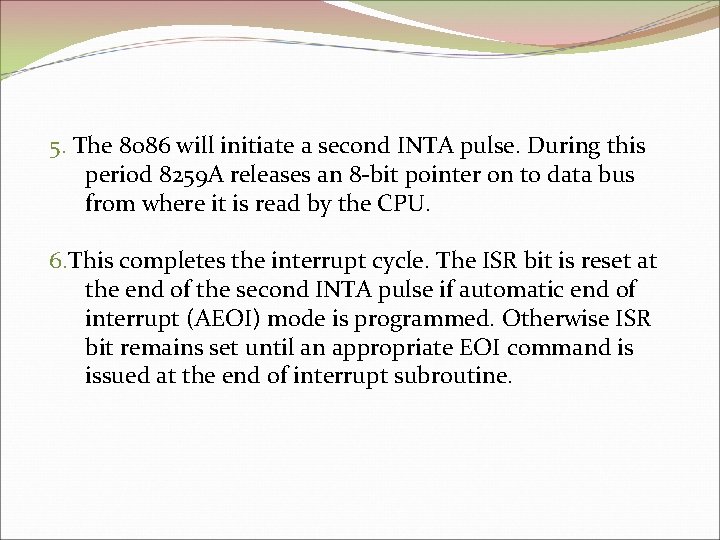 5. The 8086 will initiate a second INTA pulse. During this period 8259A releases an 8-bit pointer on to data bus from where it is read by the CPU.

6.This completes the interrupt cycle. The ISR bit is reset at the end of the second INTA pulse if automatic end of interrupt (AEOI) mode is programmed. Otherwise ISR bit remains set until an appropriate EOI command is issued at the end of interrupt subroutine.